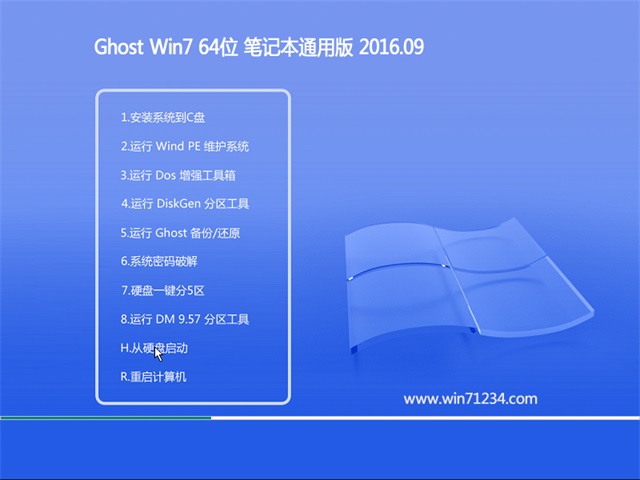 Ghost Win7 64位 笔记本通用版 2016.09

1.安装系统到C盘

2.运行 Wind PE 维护系统

3.运行 Dos 增强工具箱

4.运行 DiskGen 分区工具

5.运行 Ghost 备份/还原

6.系统密码破解

7.硬盘一键分5区

8.运行 DM 9.57 分区工具

H.从硬盘启动

R.重启计算机

www.win71234.com